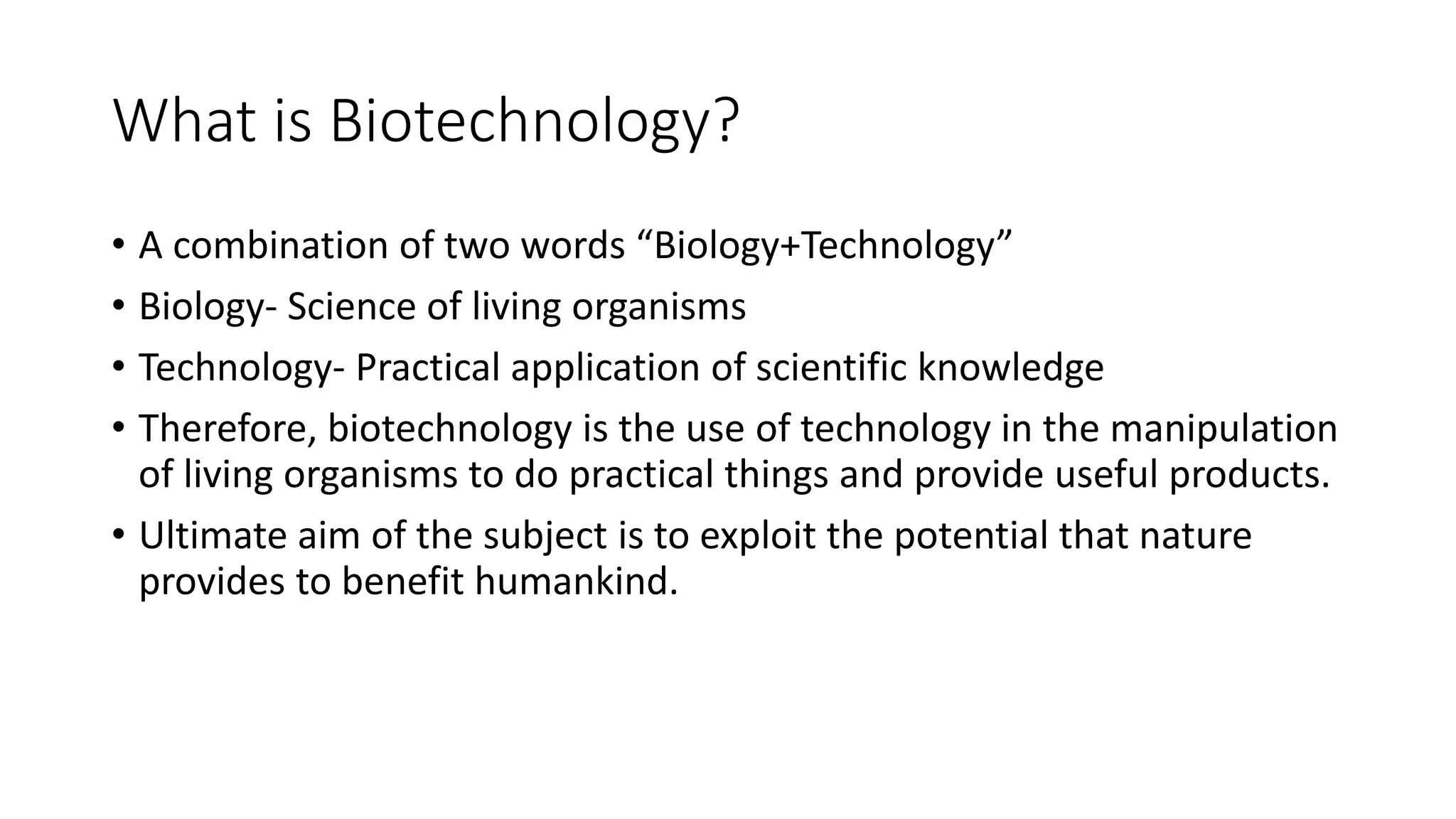 What is Biotechnology?

• A combination of two words “Biology+Technology”

• Biology- Science of living organisms

• Technology- Practical application of scientific knowledge

• Therefore, biotechnology is the use of technology in the manipulation of living organisms to do practical things and provide useful products.

• Ultimate aim of the subject is to exploit the potential that nature provides to benefit humankind.